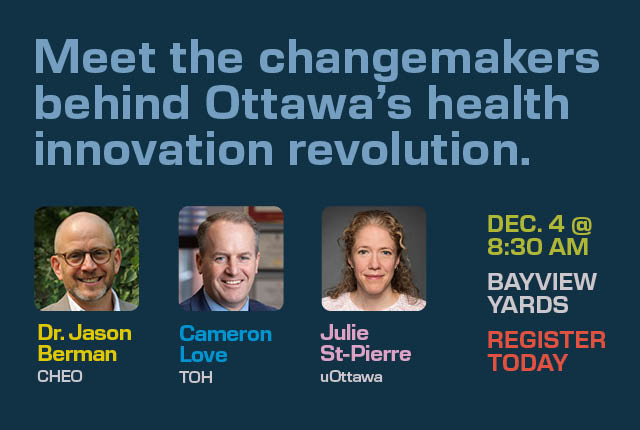 Meet the changemakers behind Ottawa's health innovation revolution.

Dr. Jason Berman
CHEO

Cameron Love
TOH

Julie St-Pierre
uOttawa

DEC. 4 @ 8:30 AM

BAYVIEW YARDS

REGISTER TODAY